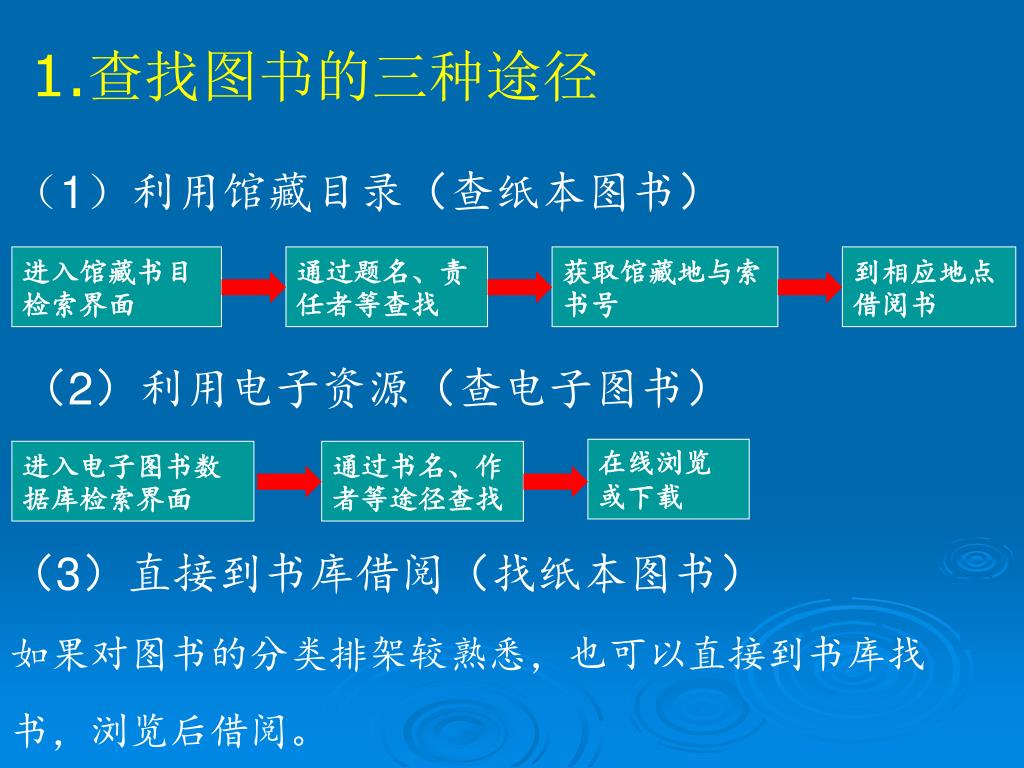 1.查找图书的三种途径

（1）利用馆藏目录（查纸本图书）

进入馆藏书目检索界面

通过题名、责任者等查找

获取馆藏地与索书号

到相应地点借阅书

（2）利用电子资源（查电子图书）

进入电子图书数据库检索界面

通过书名、作者等途径查找

在线浏览或下载

（3）直接到书库借阅（找纸本图书）

如果对图书的分类排架较熟悉，也可以直接到书库找书，浏览后借阅。